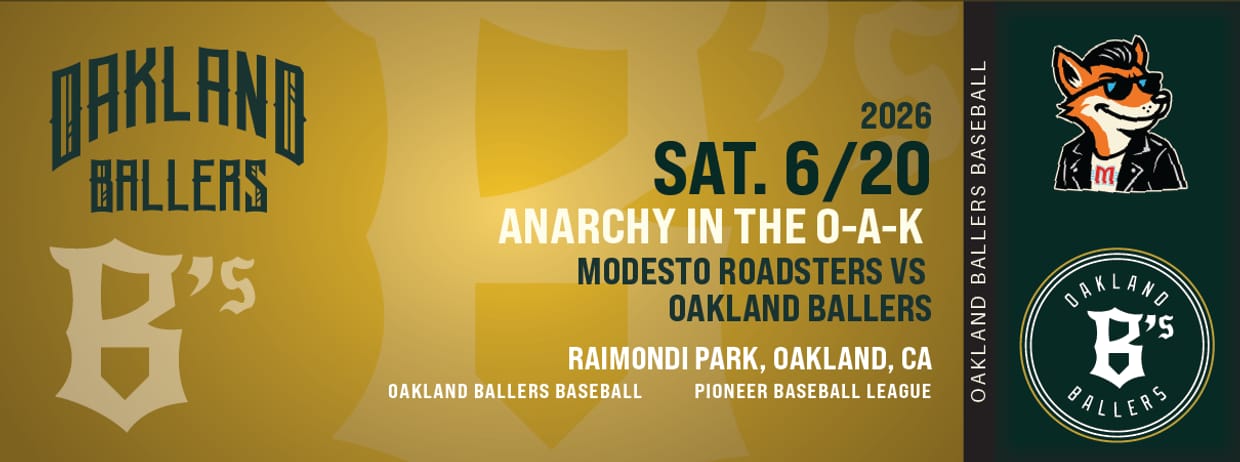 OAKLAND BALLERS

B's

2026
SAT. 6/20
ANARCHY IN THE O-A-K
MODESTO ROADSTERS VS OAKLAND BALLERS

RAIMONDI PARK, OAKLAND, CA
OAKLAND BALLERS BASEBALL
PIONEER BASEBALL LEAGUE

OAKLAND BALLERS BASEBALL

M

OAKLAND B's BALLERS